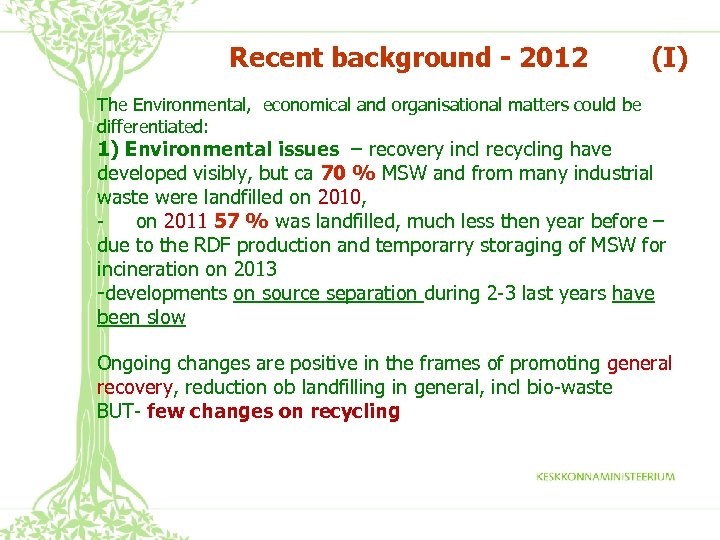 Recent background - 2012 (I)

The Environmental, economical and organisational matters could be differentiated:
1) Environmental issues – recovery incl recycling have developed visibly, but ca 70 % MSW and from many industrial waste were landfilled on 2010,
- on 2011 57 % was landfilled, much less then year before – due to the RDF production and temporarry storaging of MSW for incineration on 2013
-developments on source separation during 2-3 last years have been slow

Ongoing changes are positive in the frames of promoting general recovery, reduction ob landfilling in general, incl bio-waste
BUT- few changes on recycling

KESKKONNAMINISTEERIUM